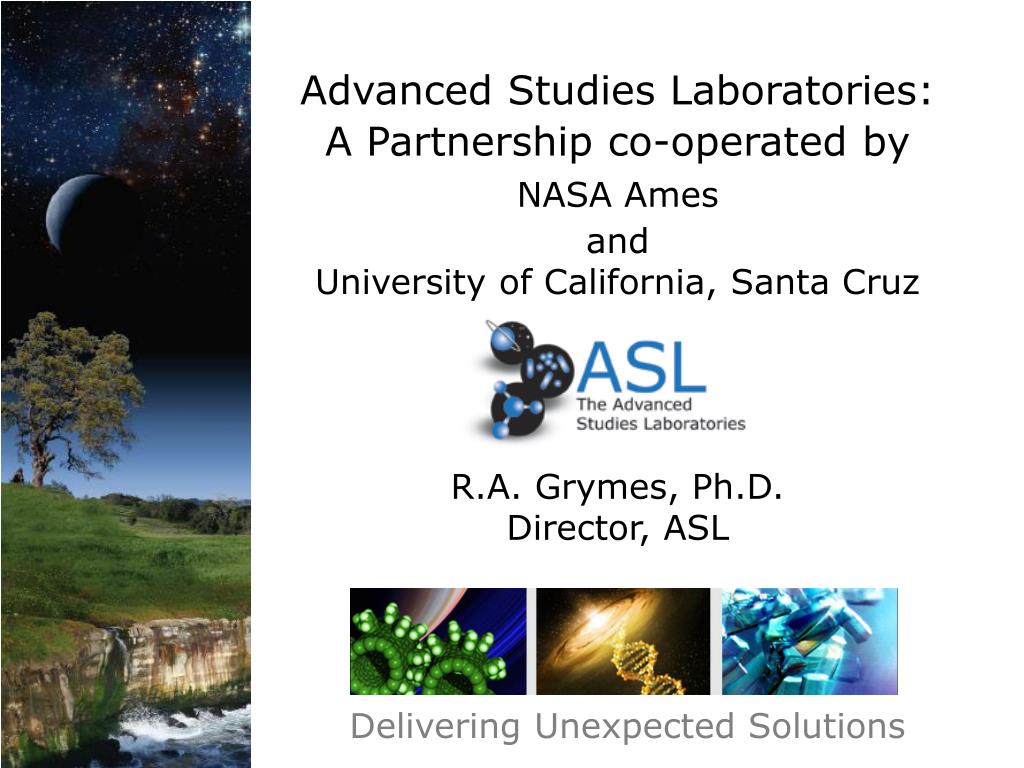 Advanced Studies Laboratories:
A Partnership co-operated by
NASA Ames
and
University of California, Santa Cruz

ASL
The Advanced
Studies Laboratories

R.A. Grymes, Ph.D.
Director, ASL

Delivering Unexpected Solutions